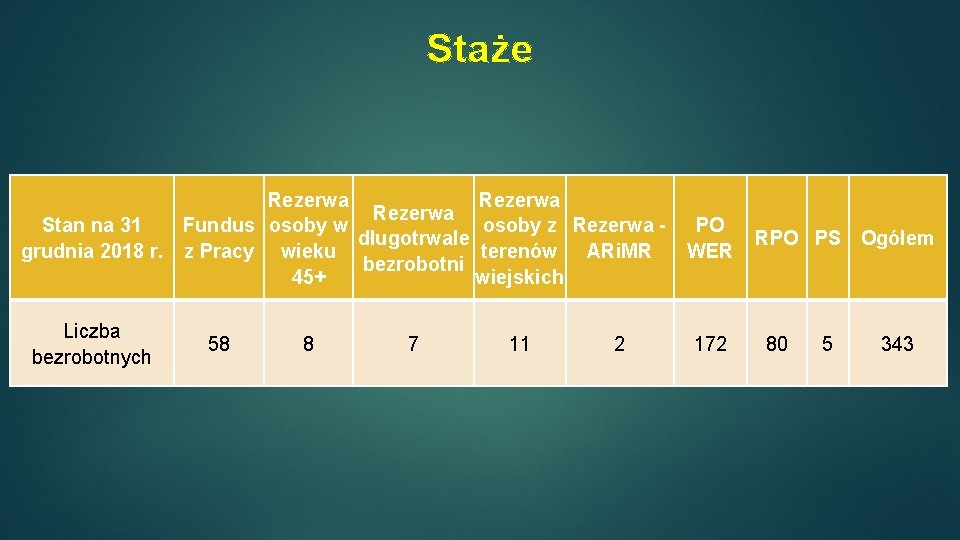 Staże

| Stan na 31 grudnia 2018 r. | Fundus z Pracy | Rezerwa osoby w wieku 45+ | Rezerwa długotrwale bezrobotni | Rezerwa osoby z terenów wiejskich | Rezerwa - ARiMR | PO WER | RPO | PS | Ogółem |
|---|---|---|---|---|---|---|---|---|---|
| Liczba bezrobotnych | 58 | 8 | 7 | 11 | 2 | 172 | 80 | 5 | 343 |